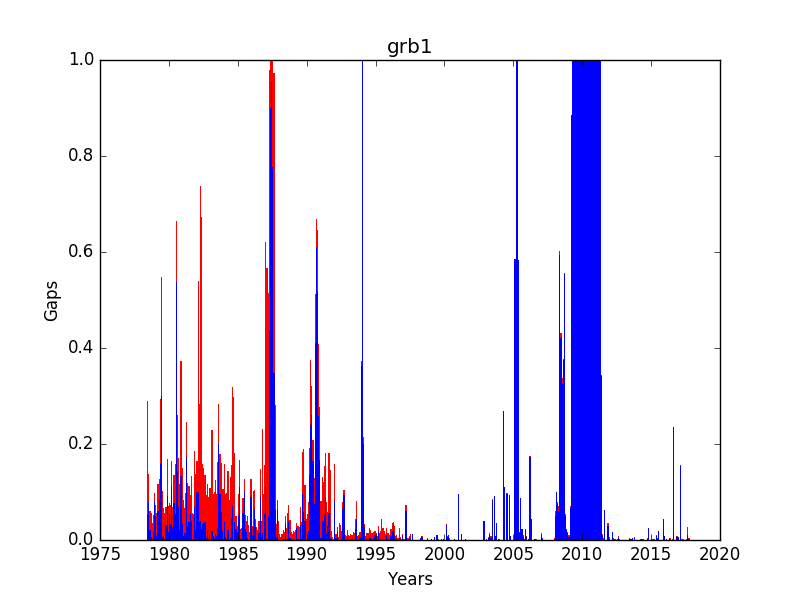 grb1

Gaps

1.0
0.8
0.6
0.4
0.2
0.0

1975 1980 1985 1990 1995 2000 2005 2010 2015 2020

Years